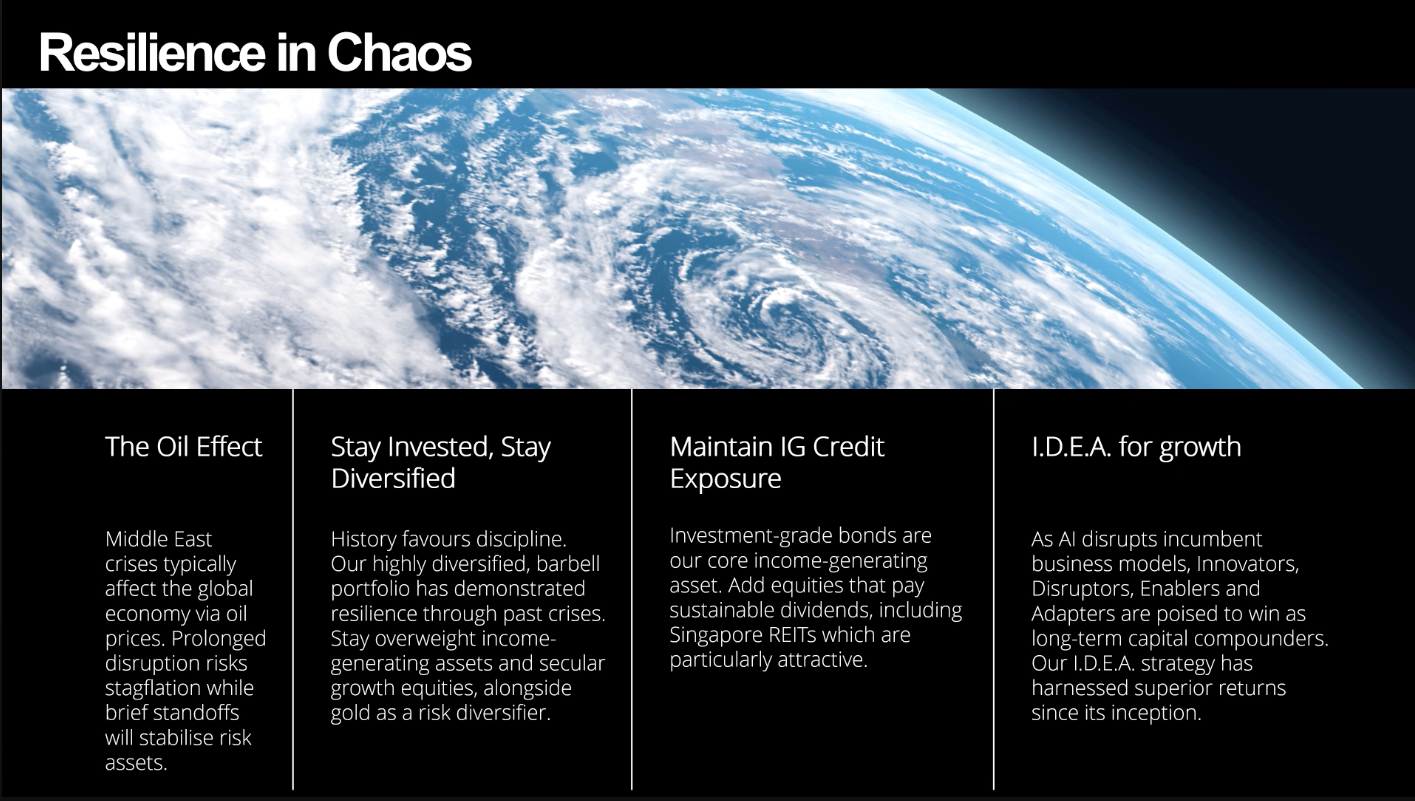 Resilience in Chaos

The Oil Effect

Middle East crises typically affect the global economy via oil prices. Prolonged disruption risks stagflation while brief standoffs will stabilise risk assets.

Stay Invested, Stay Diversified

History favours discipline. Our highly diversified, barbell portfolio has demonstrated resilience through past crises. Stay overweight income-generating assets and secular growth equities, alongside gold as a risk diversifier.

Maintain IG Credit Exposure

Investment-grade bonds are our core income-generating asset. Add equities that pay sustainable dividends, including Singapore REITs which are particularly attractive.

I.D.E.A. for growth

As AI disrupts incumbent business models, Innovators, Disruptors, Enablers and Adapters are poised to win as long-term capital compounders. Our I.D.E.A. strategy has harnessed superior returns since its inception.